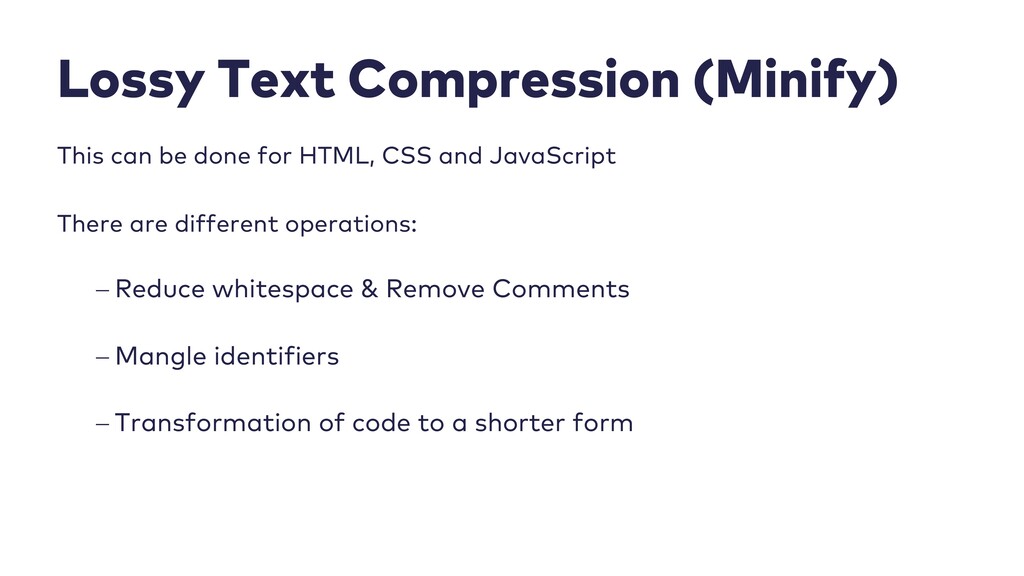 Lossy Text Compression (Minify)

This can be done for HTML, CSS and JavaScript

There are different operations:

– Reduce whitespace & Remove Comments

– Mangle identifiers

– Transformation of code to a shorter form